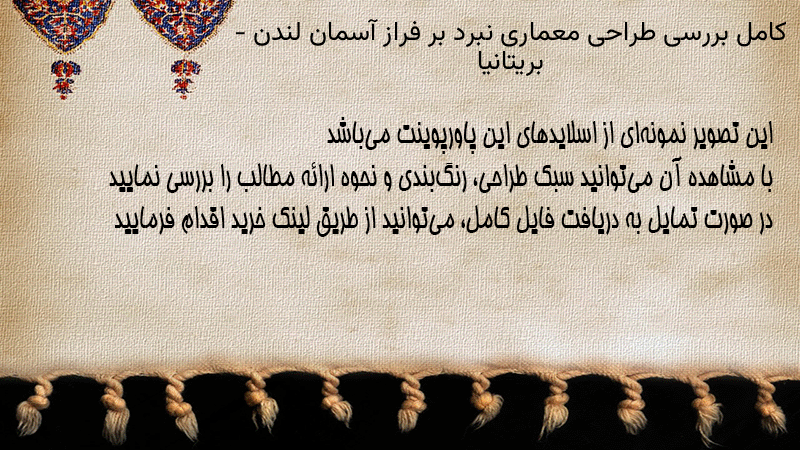 کامل بررسی طراحی معماری نبرد بر فراز آسمان لندن - بریتانیا

این تصویر نمونه‌ای از اسلایدهای این پاورپوینت می‌باشد
با مشاهده آن می‌توانید سبک طراحی، رنگ‌بندی و نحوه ارائه مطالب را بررسی نمایید
در صورت تمایل به دریافت فایل کامل، می‌توانید از طریق لینک خرید اقدام فرمایید